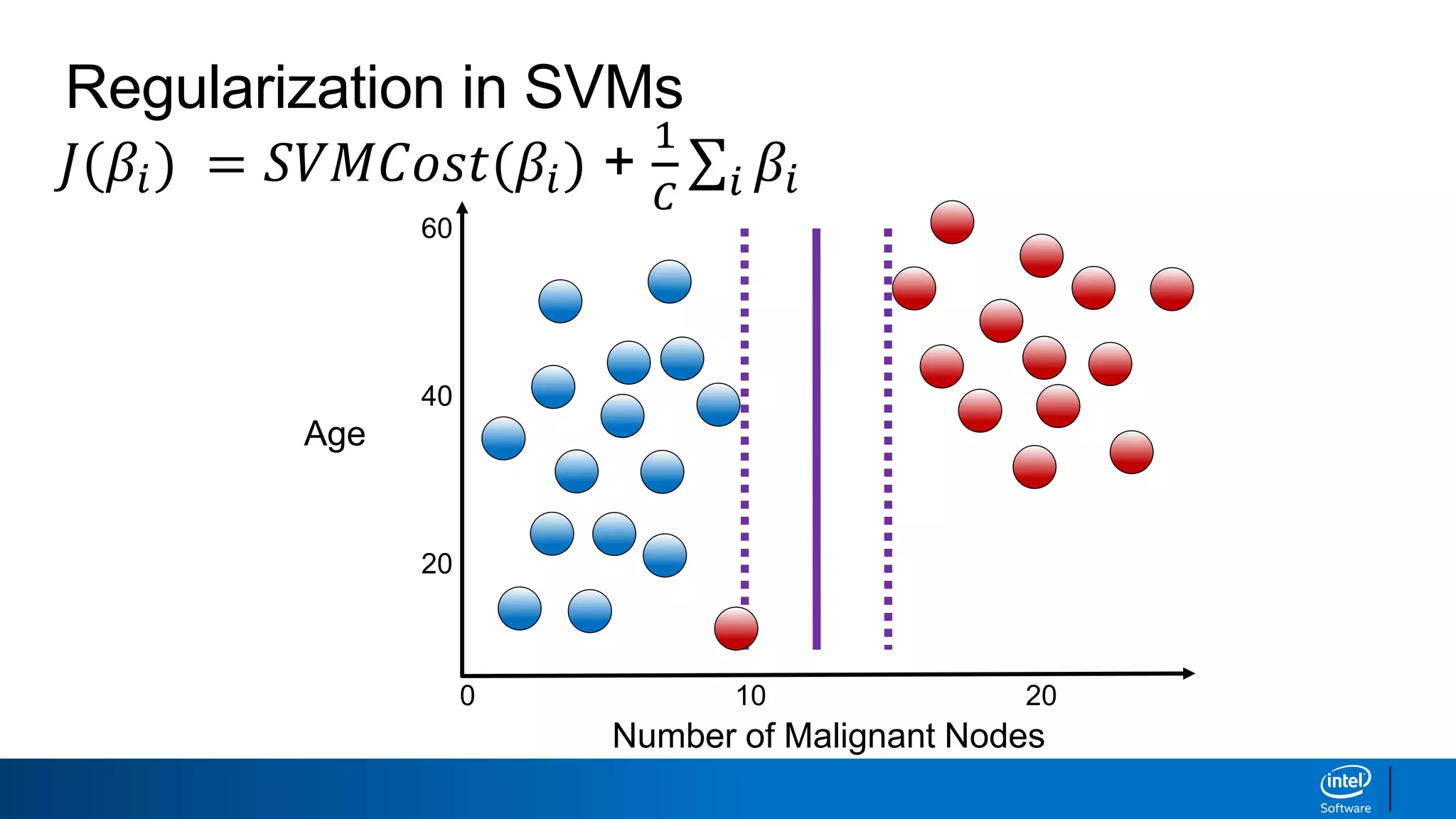 Regularization in SVMs

$J(\beta_i) = SVMCost(\beta_i) + \frac{1}{C}\sum_i \beta_i$

60

40

20

Age

0

10

20

Number of Malignant Nodes

intel
Software